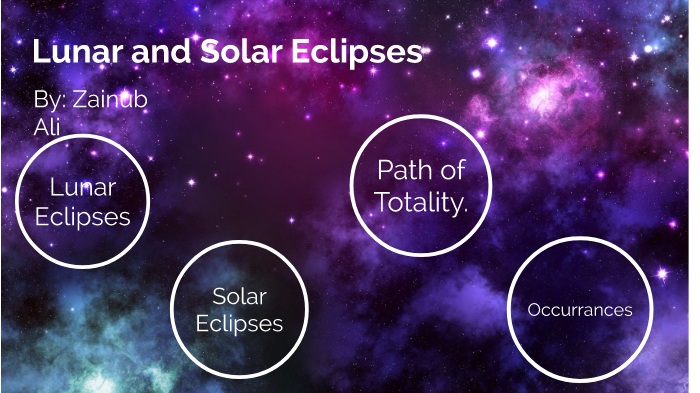 Lunar and Solar Eclipses

By: Zainub Ali

Lunar Eclipses

Path of Totality.

Solar Eclipses

Occurrances